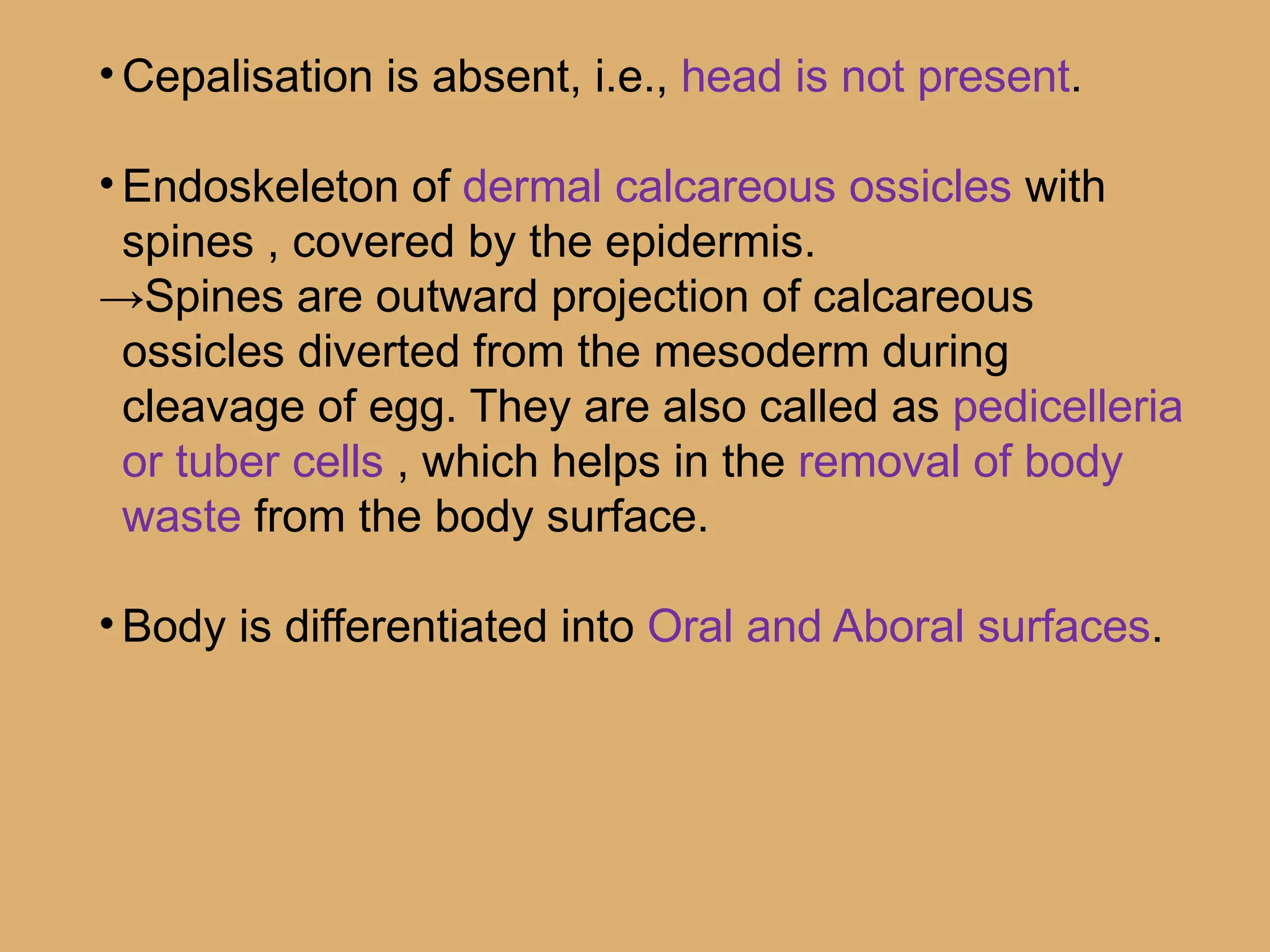 • Cepalisation is absent, i.e., head is not present.

• Endoskeleton of dermal calcareous ossicles with spines , covered by the epidermis.
→Spines are outward projection of calcareous ossicles diverted from the mesoderm during cleavage of egg. They are also called as pedicelleria or tuber cells , which helps in the removal of body waste from the body surface.

• Body is differentiated into Oral and Aboral surfaces.